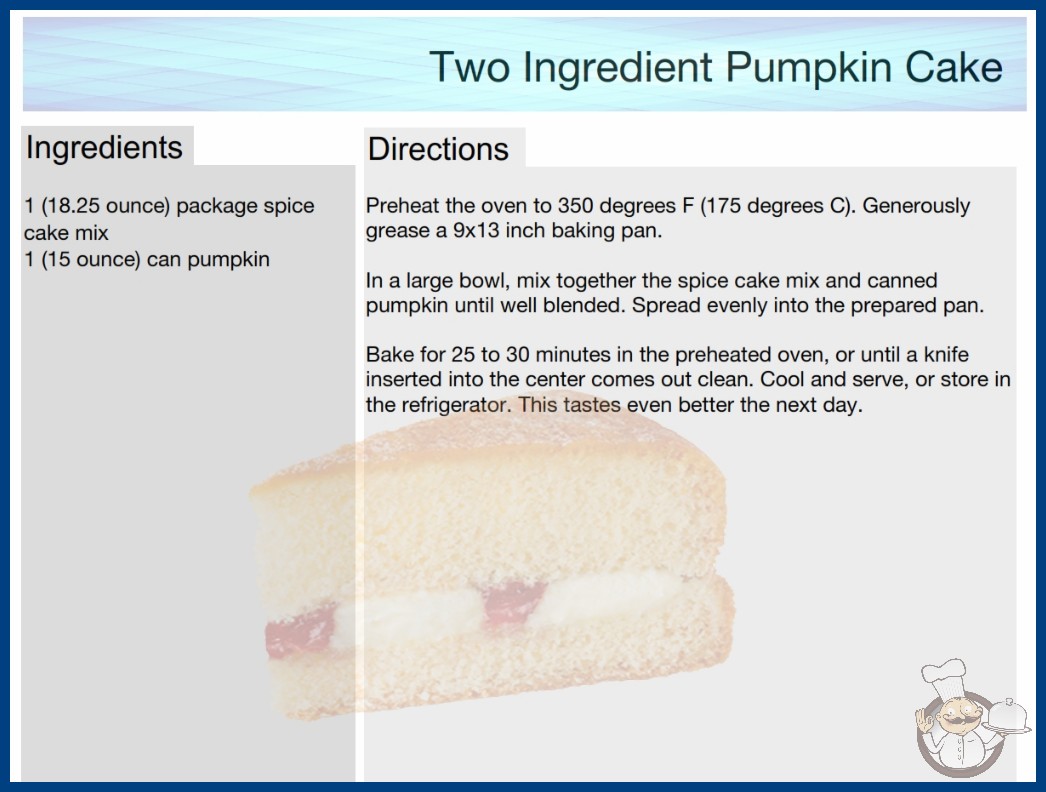 Two Ingredient Pumpkin Cake

Ingredients

1 (18.25 ounce) package spice cake mix
1 (15 ounce) can pumpkin

Directions

Preheat the oven to 350 degrees F (175 degrees C). Generously grease a 9x13 inch baking pan.

In a large bowl, mix together the spice cake mix and canned pumpkin until well blended. Spread evenly into the prepared pan.

Bake for 25 to 30 minutes in the preheated oven, or until a knife inserted into the center comes out clean. Cool and serve, or store in the refrigerator. This tastes even better the next day.